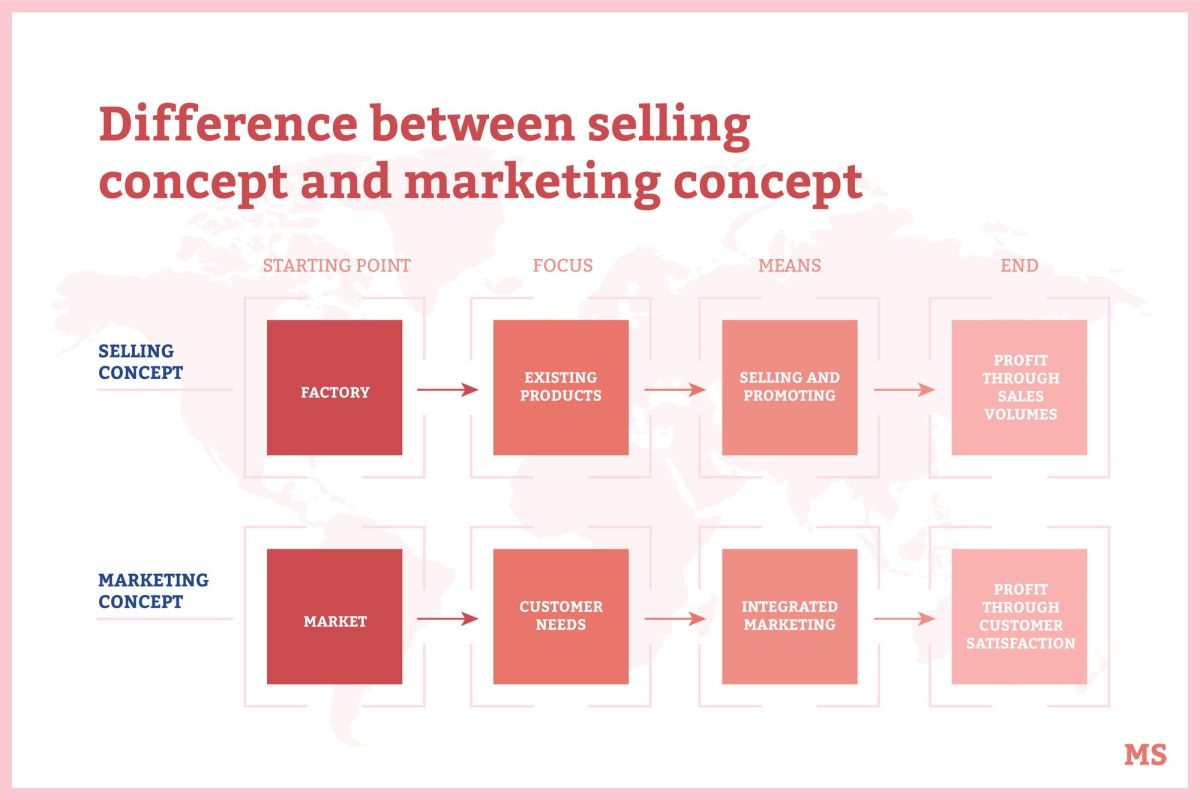 Difference between selling concept and marketing concept

STARTING POINT

FOCUS

MEANS

END

SELLING CONCEPT

FACTORY

EXISTING PRODUCTS

SELLING AND PROMOTING

PROFIT THROUGH SALES VOLUMES

MARKETING CONCEPT

MARKET

CUSTOMER NEEDS

INTEGRATED MARKETING

PROFIT THROUGH CUSTOMER SATISFACTION

MS